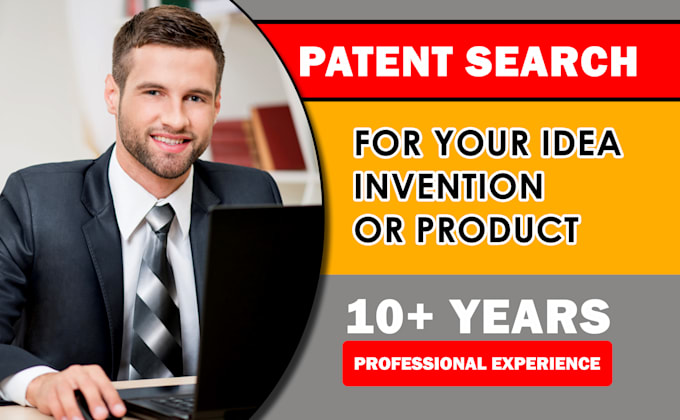 PATENT SEARCH

FOR YOUR IDEA INVENTION OR PRODUCT

10+ YEARS

PROFESSIONAL EXPERIENCE